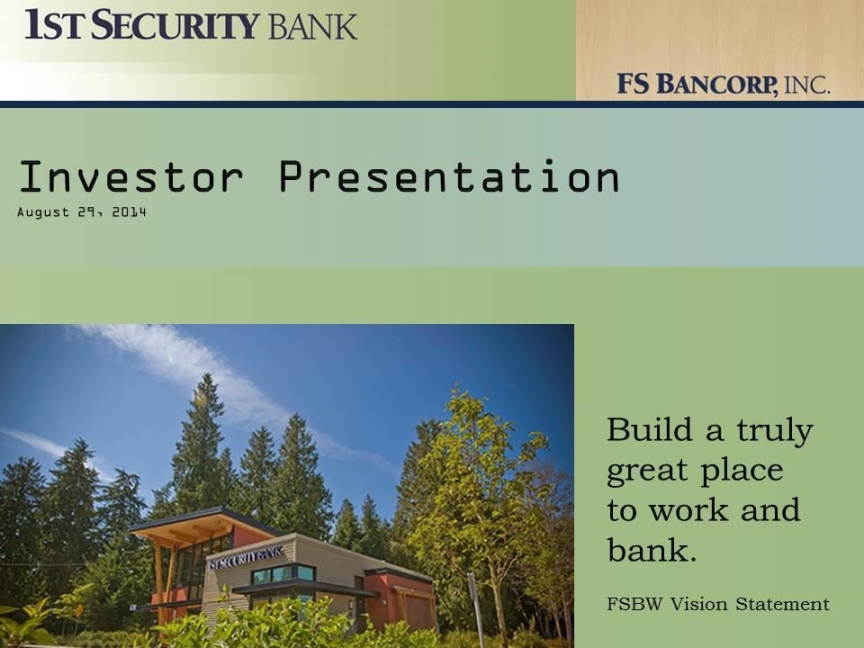 1ST SECURITY BANK

FS BANCORP, INC.

Investor Presentation

August 29, 2014

1ST SECURITY BANK

Build a truly great place to work and bank.

FSBW Vision Statement